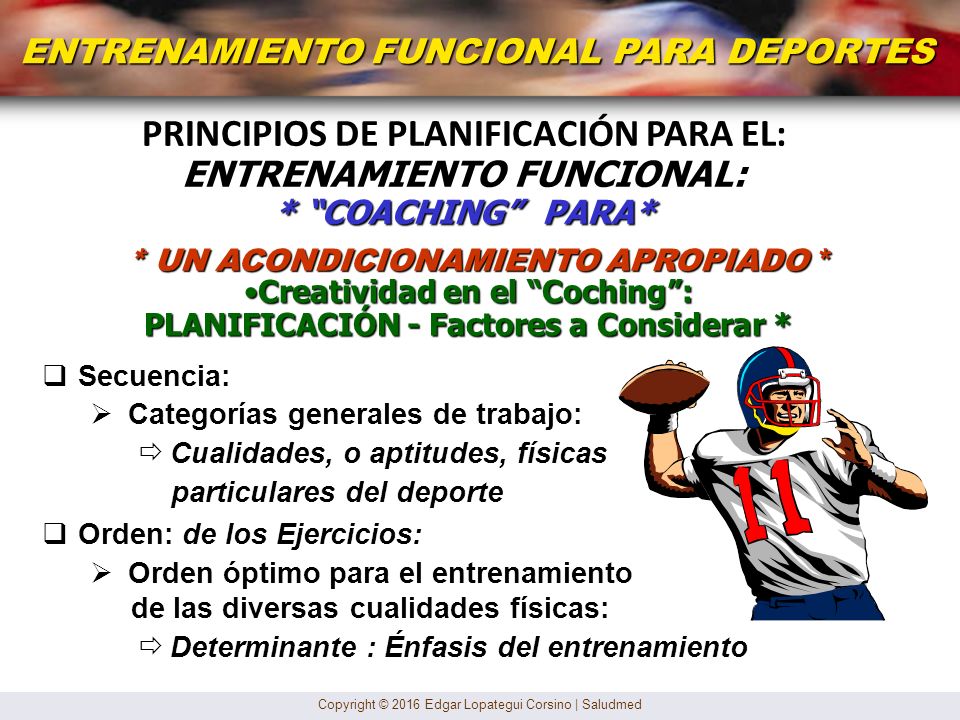 ENTRENAMIENTO FUNCIONAL PARA DEPORTES

PRINCIPIOS DE PLANIFICACIÓN PARA EL:
ENTRENAMIENTO FUNCIONAL:
* "COACHING" PARA*

* UN ACONDICIONAMIENTO APROPIADO *
•Creatividad en el "Coching":
PLANIFICACIÓN - Factores a Considerar *

❑ Secuencia:
➢ Categorías generales de trabajo:
⇨ Cualidades, o aptitudes, físicas particulares del deporte

❑ Orden: de los Ejercicios:
➢ Orden óptimo para el entrenamiento de las diversas cualidades físicas:
⇨ Determinante : Énfasis del entrenamiento

11

Copyright © 2016 Edgar Lopategui Corsino | Saludmed